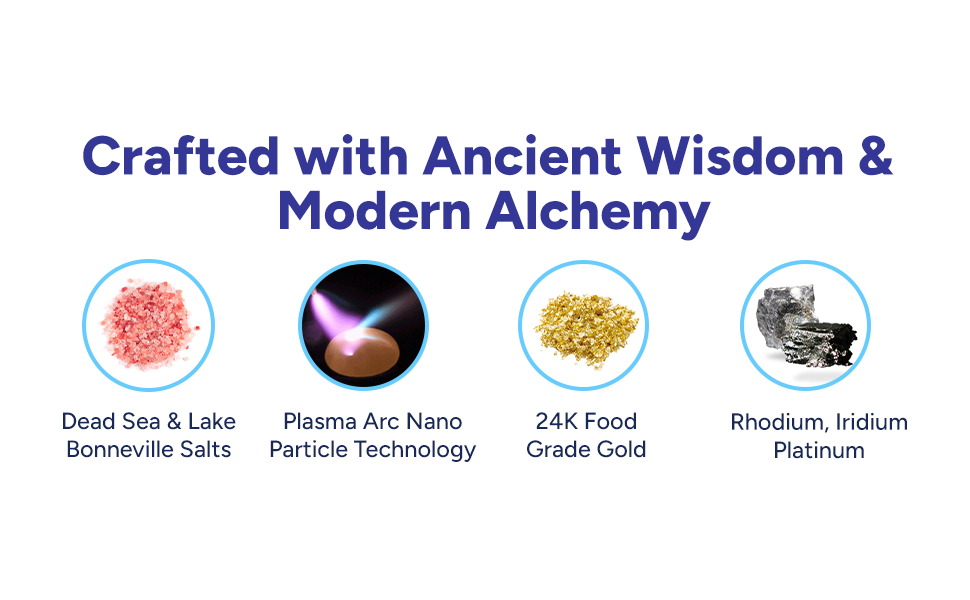 Crafted with Ancient Wisdom & Modern Alchemy

Dead Sea & Lake Bonneville Salts

Plasma Arc Nano Particle Technology

24K Food Grade Gold

Rhodium, Iridium Platinum